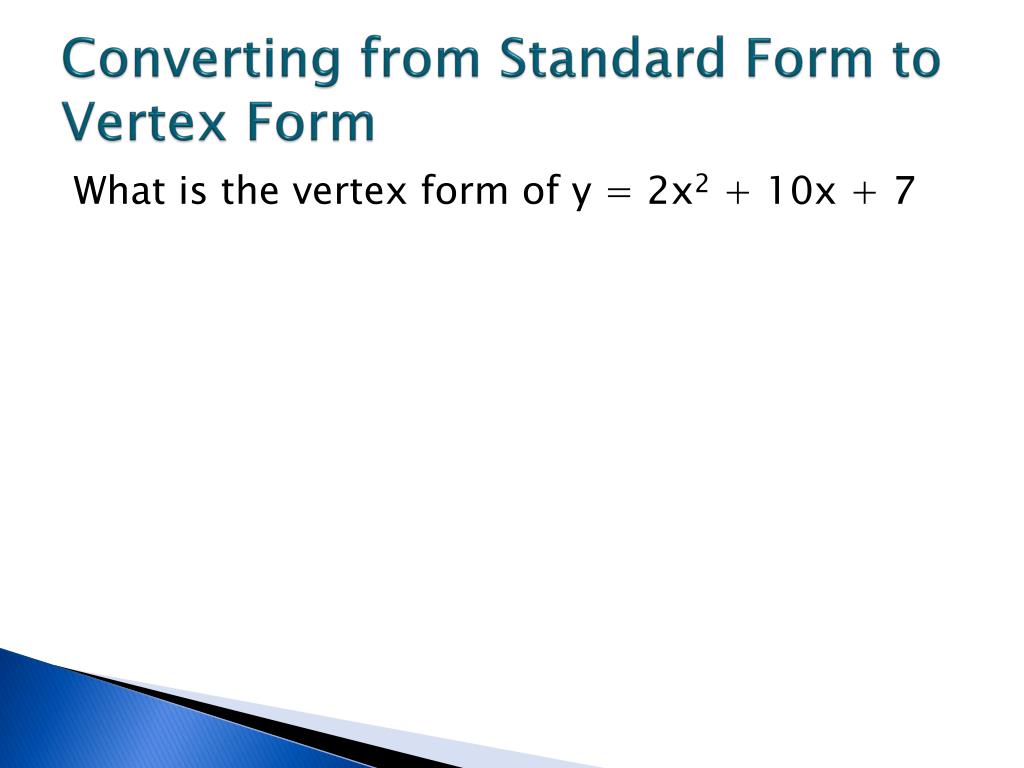 Converting from Standard Form to Vertex Form

What is the vertex form of $y = 2x^2 + 10x + 7$